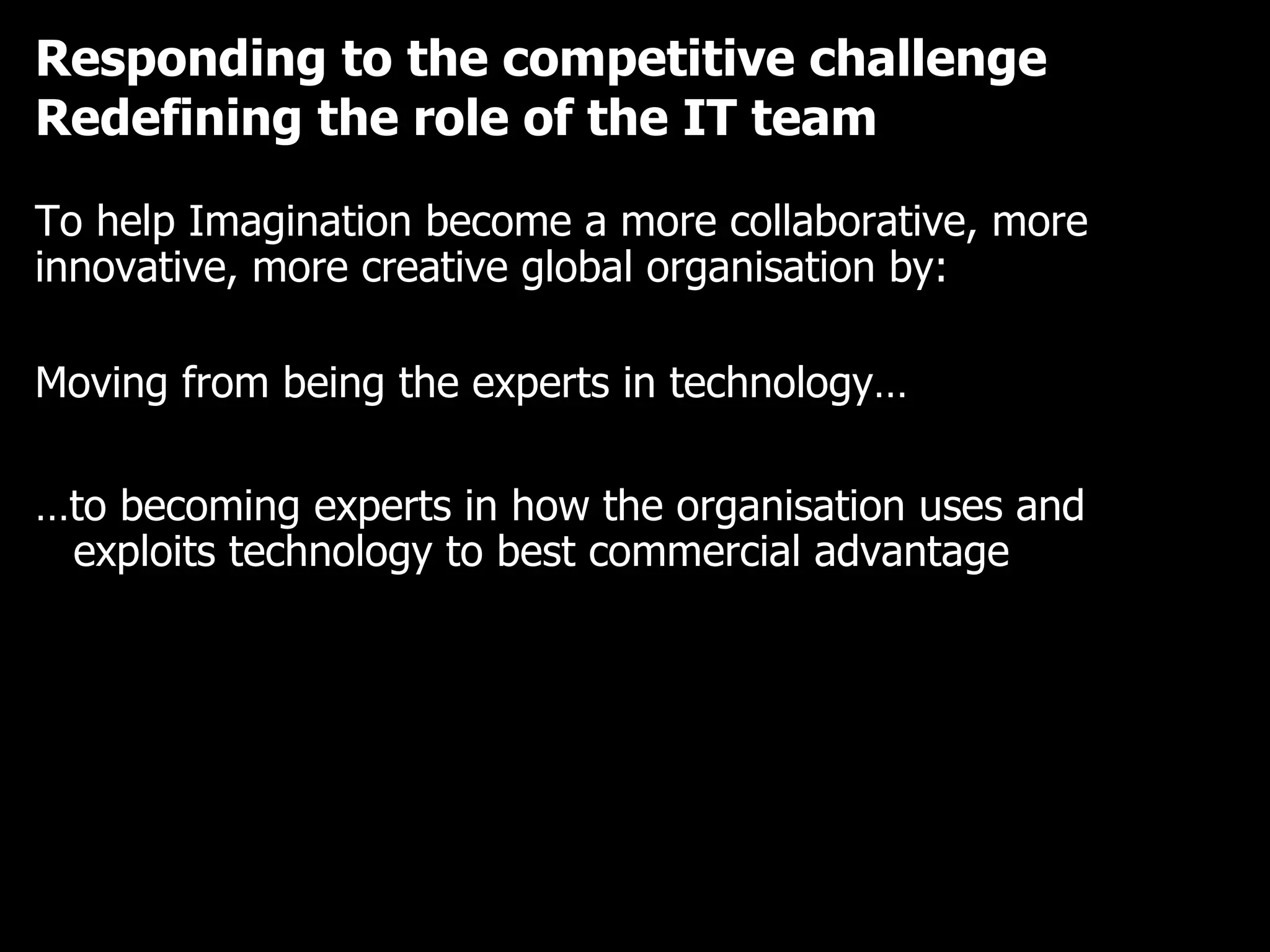 Responding to the competitive challenge
Redefining the role of the IT team

To help Imagination become a more collaborative, more innovative, more creative global organisation by:

Moving from being the experts in technology…

…to becoming experts in how the organisation uses and exploits technology to best commercial advantage